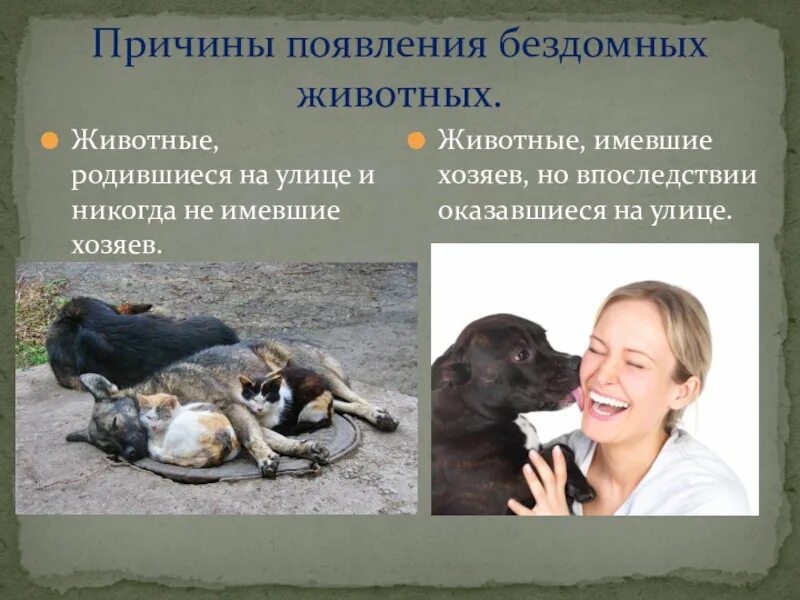 Причины появления бездомных животных.

Животные, родившиеся на улице и никогда не имевшие хозяев.

Животные, имевшие хозяев, но впоследствии оказавшиеся на улице.